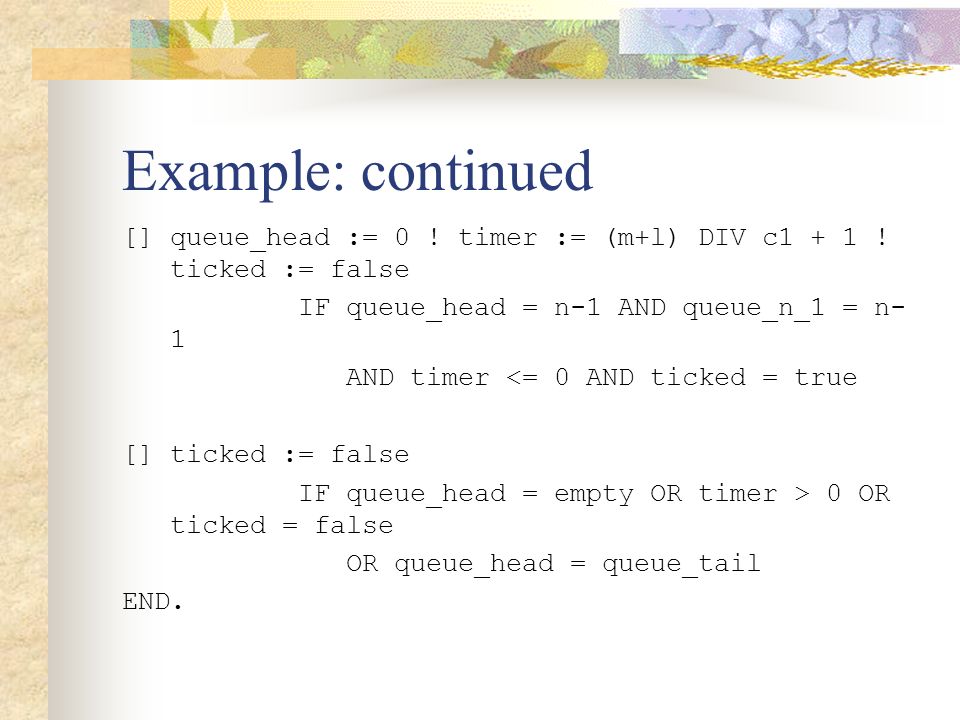 Example: continued

[] queue_head := 0 ! timer := (m+l) DIV c1 + 1 ! ticked := false
IF queue_head = n-1 AND queue_n_1 = n-1
AND timer <= 0 AND ticked = true

[] ticked := false
IF queue_head = empty OR timer > 0 OR ticked = false
OR queue_head = queue_tail
END.